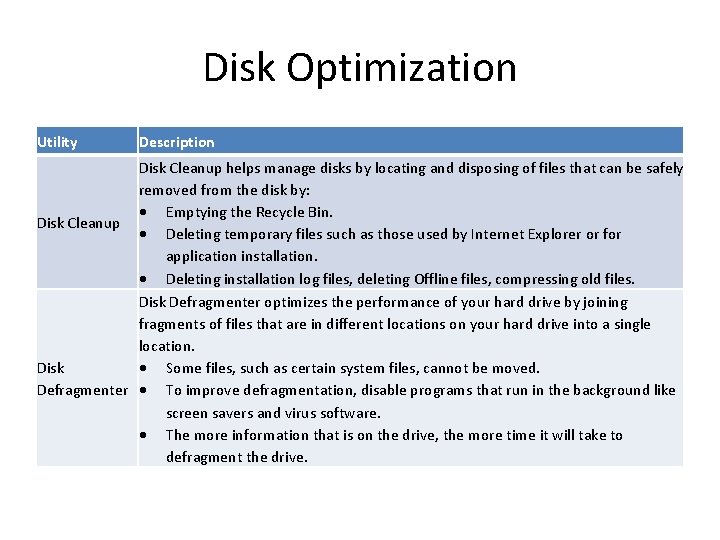 Disk Optimization

| Utility | Description |
|---|---|
| Disk Cleanup | Disk Cleanup helps manage disks by locating and disposing of files that can be safely removed from the disk by: • Emptying the Recycle Bin. • Deleting temporary files such as those used by Internet Explorer or for application installation. • Deleting installation log files, deleting Offline files, compressing old files. |
| Disk Defragmenter | Disk Defragmenter optimizes the performance of your hard drive by joining fragments of files that are in different locations on your hard drive into a single location. • Some files, such as certain system files, cannot be moved. • To improve defragmentation, disable programs that run in the background like screen savers and virus software. • The more information that is on the drive, the more time it will take to defragment the drive. |